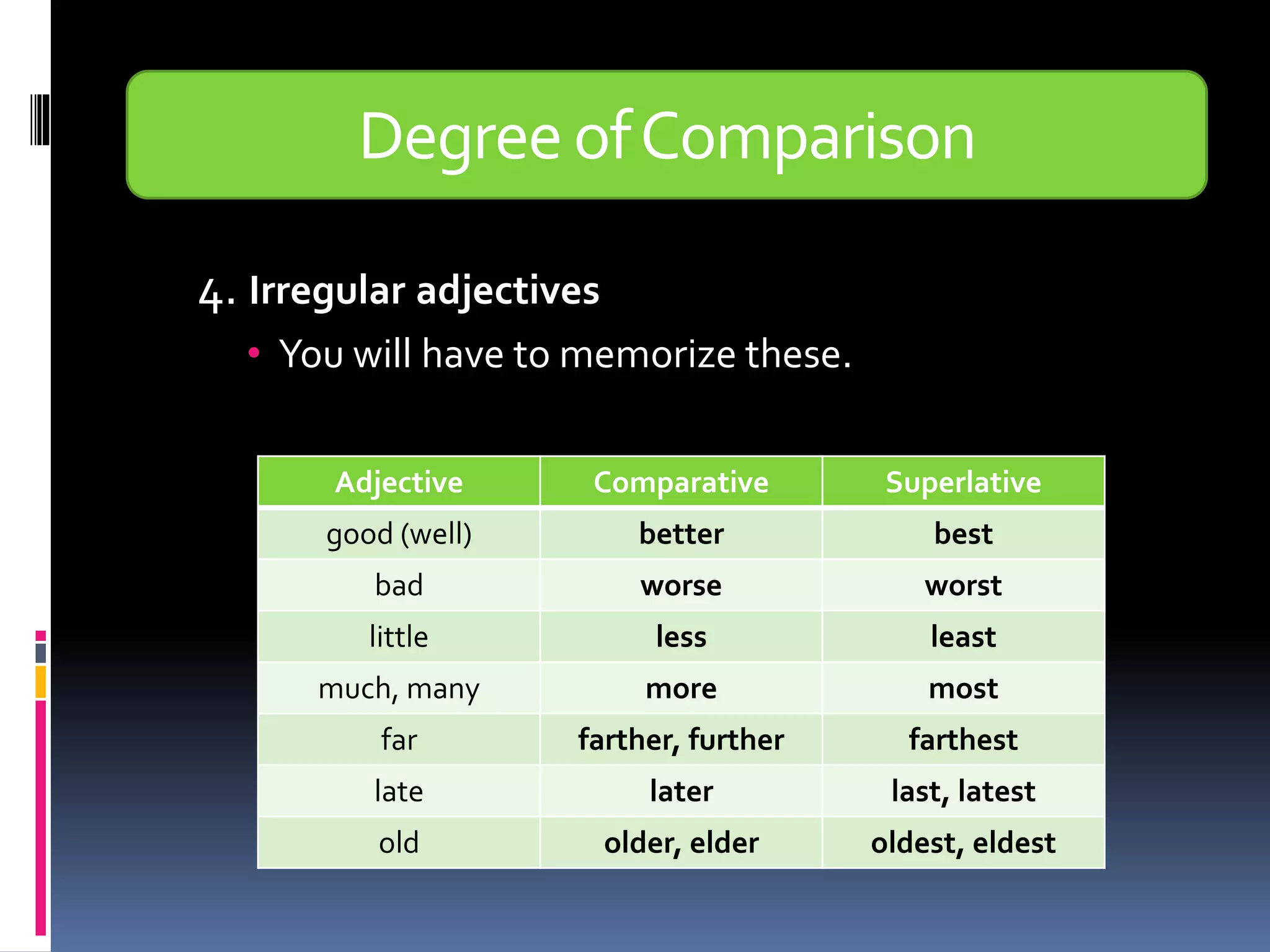 Degree of Comparison

4. Irregular adjectives

• You will have to memorize these.

| Adjective | Comparative | Superlative |
|---|---|---|
| good (well) | better | best |
| bad | worse | worst |
| little | less | least |
| much, many | more | most |
| far | farther, further | farthest |
| late | later | last, latest |
| old | older, elder | oldest, eldest |